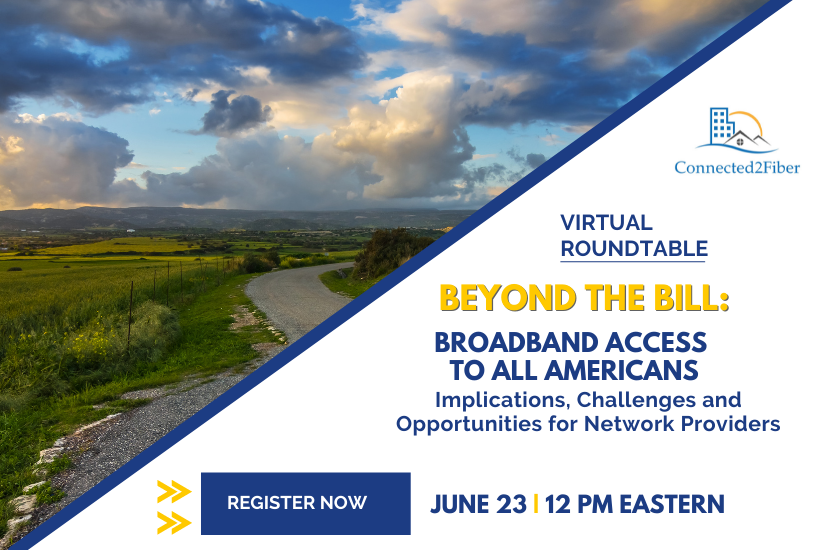 Connected2Fiber

VIRTUAL ROUNDTABLE

BEYOND THE BILL:

BROADBAND ACCESS TO ALL AMERICANS

Implications, Challenges and Opportunities for Network Providers

REGISTER NOW

JUNE 23 | 12 PM EASTERN